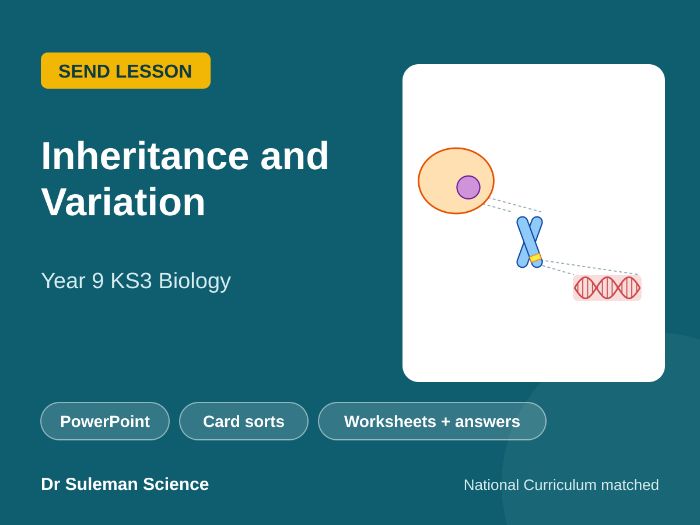 SEND LESSON

Inheritance and Variation

Year 9 KS3 Biology

PowerPoint

Card sorts

Worksheets + answers

Dr Suleman Science

National Curriculum matched